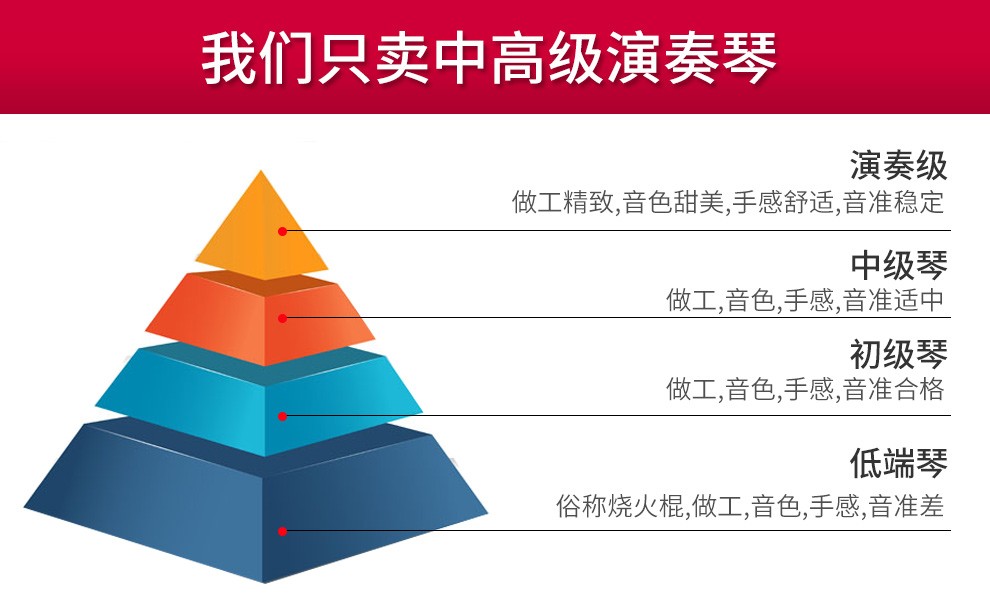 我们只卖中高级演奏琴

演奏级
做工精致,音色甜美,手感舒适,音准稳定

中级琴
做工,音色,手感,音准适中

初级琴
做工,音色,手感,音准合格

低端琴
俗称烧火棍,做工,音色,手感,音准差